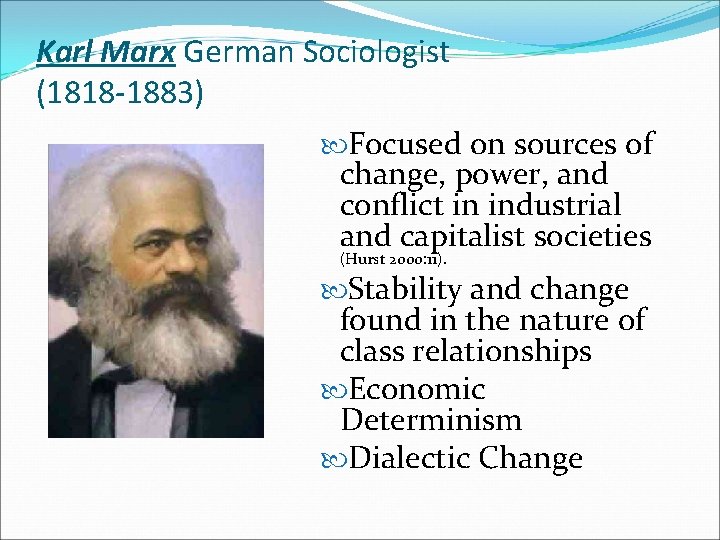 Karl Marx German Sociologist (1818-1883)

Focused on sources of change, power, and conflict in industrial and capitalist societies (Hurst 2000:11).

Stability and change found in the nature of class relationships

Economic Determinism

Dialectic Change